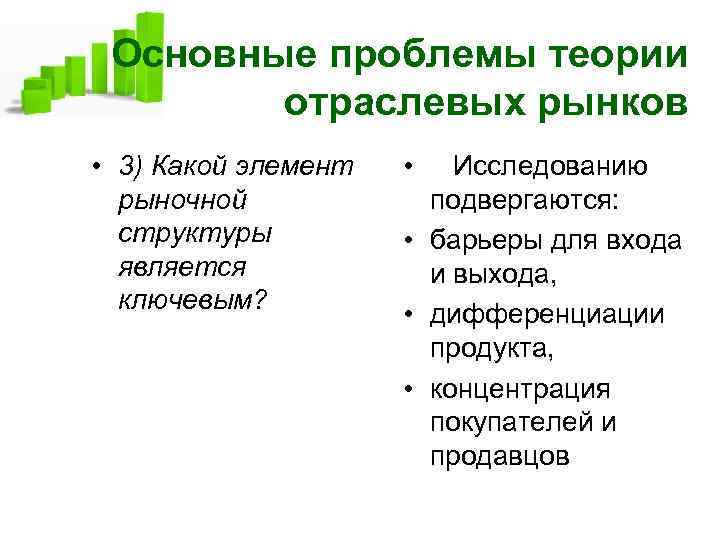 Основные проблемы теории отраслевых рынков

• 3) Какой элемент рыночной структуры является ключевым?

• Исследованию подвергаются:
• барьеры для входа и выхода,
• дифференциации продукта,
• концентрация покупателей и продавцов